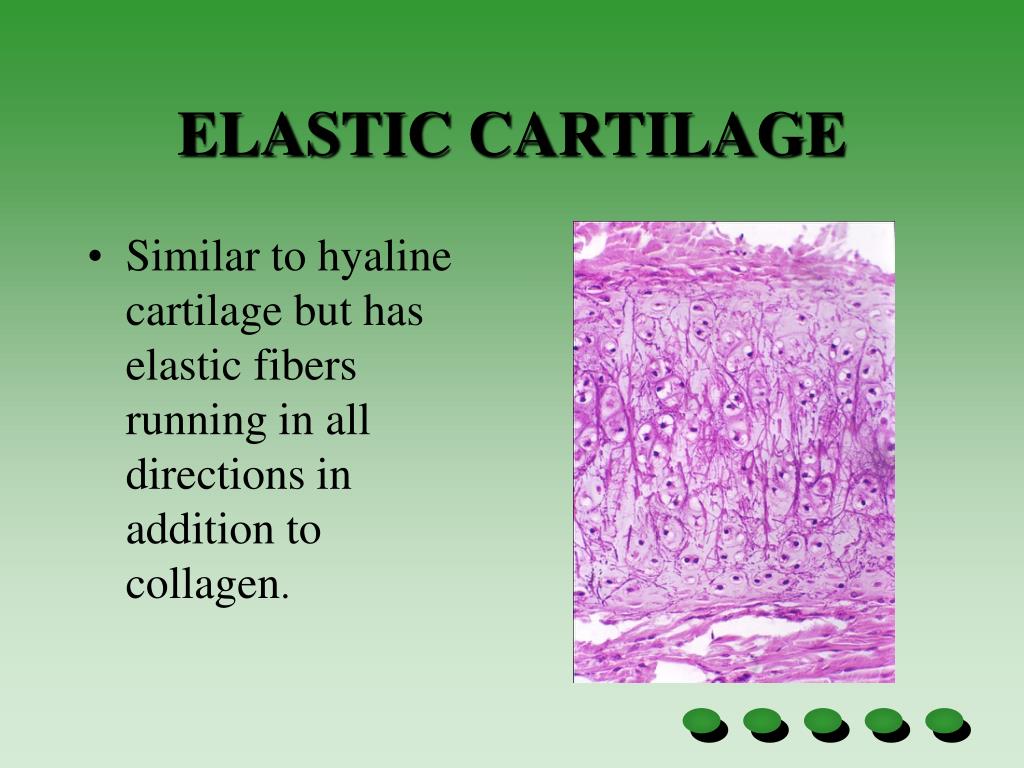 ELASTIC CARTILAGE

• Similar to hyaline cartilage but has elastic fibers running in all directions in addition to collagen.